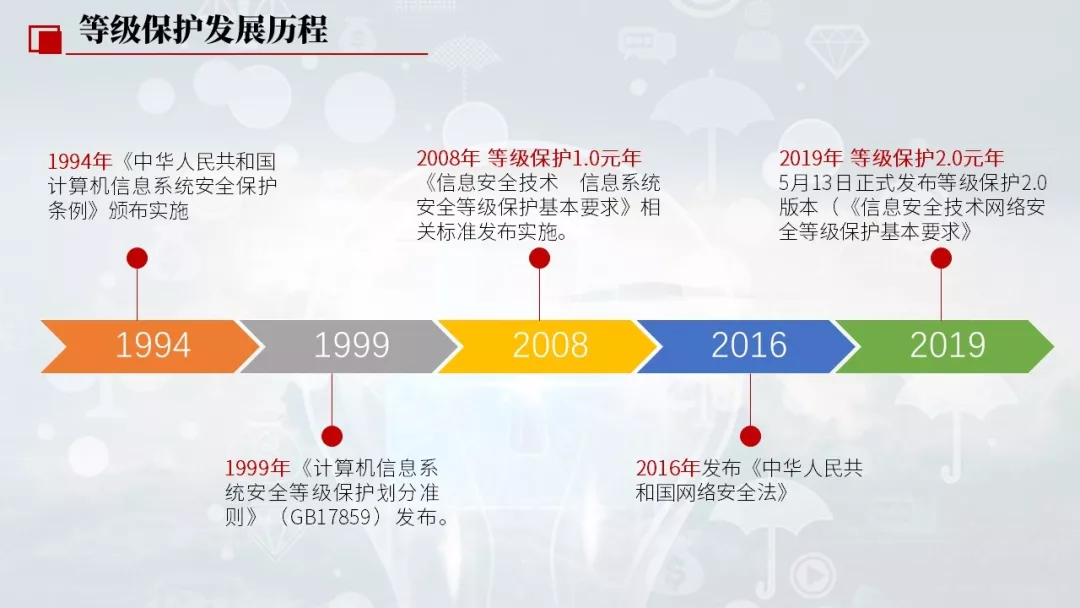 等级保护发展历程

1994年《中华人民共和国计算机信息系统安全保护条例》颁布实施

2008年 等级保护1.0元年
《信息安全技术　信息系统安全等级保护基本要求》相关标准发布实施。

2019年 等级保护2.0元年
5月13日正式发布等级保护2.0版本（《信息安全技术网络安全等级保护基本要求》

1994

1999

2008

2016

2019

1999年《计算机信息系统安全等级保护划分准则》（GB17859）发布。

2016年发布《中华人民共和国网络安全法》